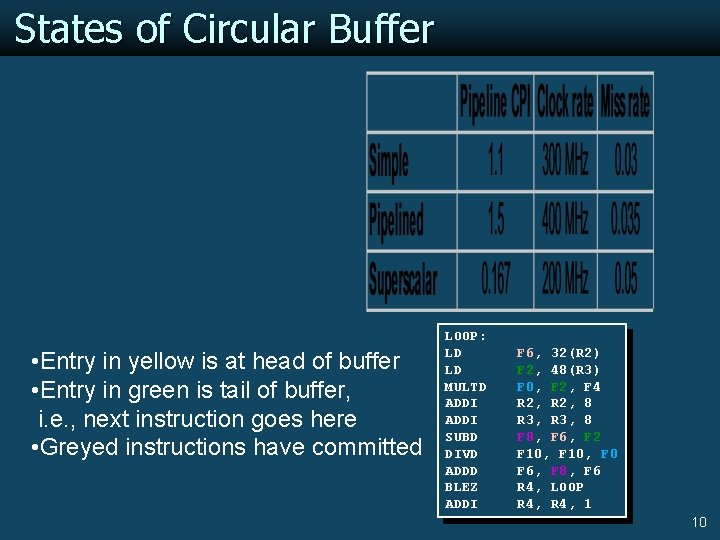 States of Circular Buffer

| | Pipeline CPI | Clock rate | Miss rate |
|---|---|---|---|
| Simple | 1.1 | 300 MHz | 0.03 |
| Pipelined | 1.5 | 400 MHz | 0.035 |
| Superscalar | 0.167 | 200 MHz | 0.05 |

•Entry in yellow is at head of buffer
•Entry in green is tail of buffer, i.e., next instruction goes here
•Greyed instructions have committed

LOOP:
LD F6, 32(R2)
LD F2, 48(R3)
MULTD F0, F2, F4
ADDI R2, R2, 8
ADDI R3, R3, 8
SUBD F8, F6, F2
DIVD F10, F10, F0
ADDD F6, F8, F6
BLEZ R4, LOOP
ADDI R4, R4, 1

10